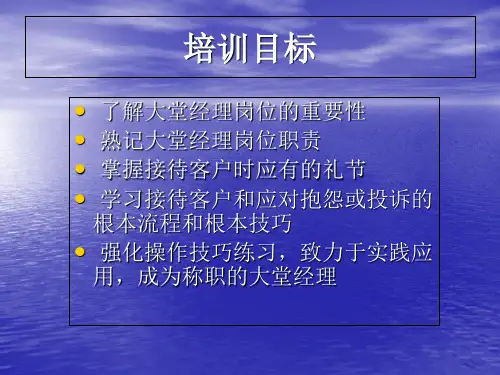 培训目标

• 了解大堂经理岗位的重要性
• 熟记大堂经理岗位职责
• 掌握接待客户时应有的礼节
• 学习接待客户和应对抱怨或投诉的根本流程和根本技巧
• 强化操作技巧练习，致力于实践应用，成为称职的大堂经理